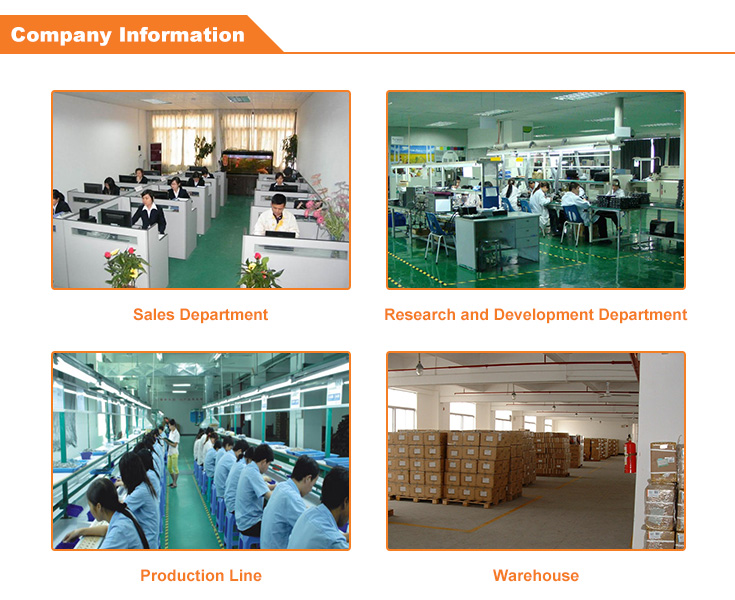 Company Information

Sales Department

Research and Development Department

Production Line

Warehouse